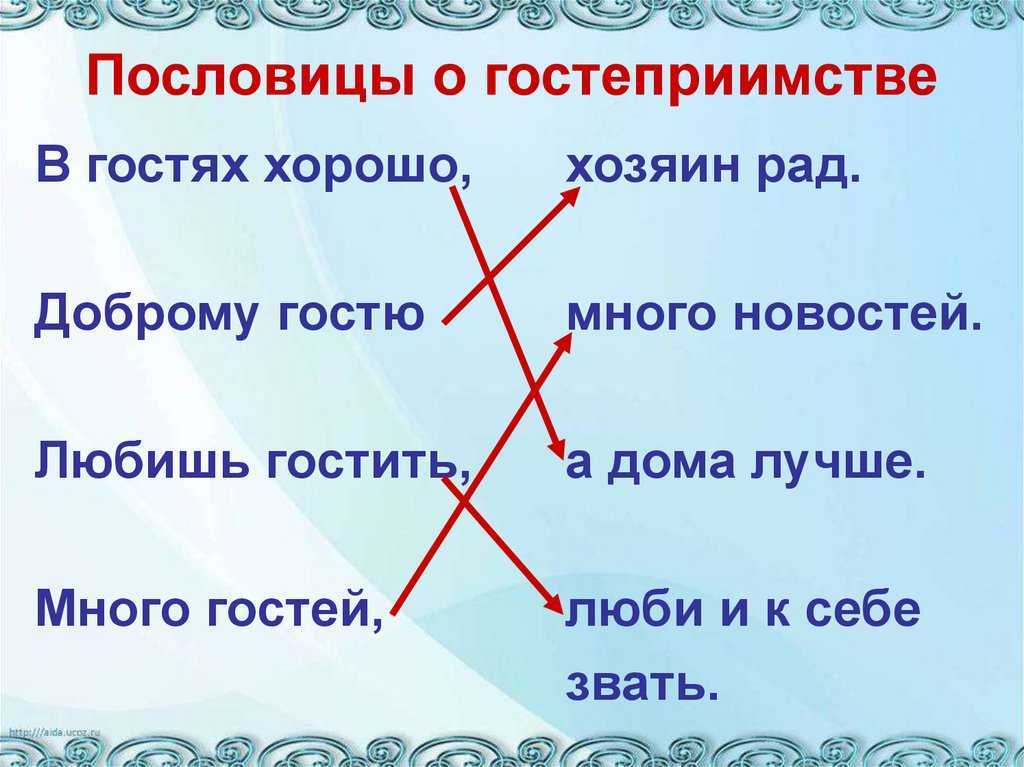 Пословицы о гостеприимстве

В гостях хорошо,

Доброму гостю

Любишь гостить,

Много гостей,

хозяин рад.

много новостей.

а дома лучше.

люби и к себе звать.

http://aida.ucoz.ru